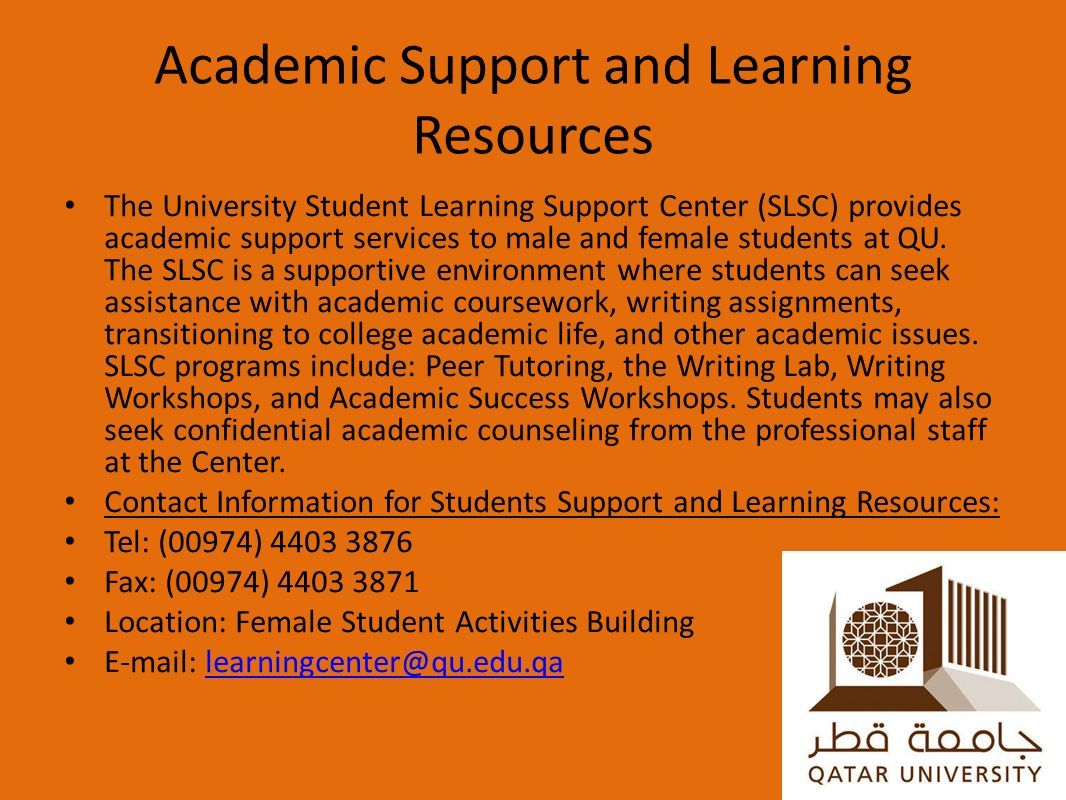 Academic Support and Learning Resources

• The University Student Learning Support Center (SLSC) provides academic support services to male and female students at QU. The SLSC is a supportive environment where students can seek assistance with academic coursework, writing assignments, transitioning to college academic life, and other academic issues. SLSC programs include: Peer Tutoring, the Writing Lab, Writing Workshops, and Academic Success Workshops. Students may also seek confidential academic counseling from the professional staff at the Center.

• Contact Information for Students Support and Learning Resources:

• Tel: (00974) 4403 3876

• Fax: (00974) 4403 3871

• Location: Female Student Activities Building

• E-mail: learningcenter@qu.edu.qa

جامعة قطر
QATAR UNIVERSITY